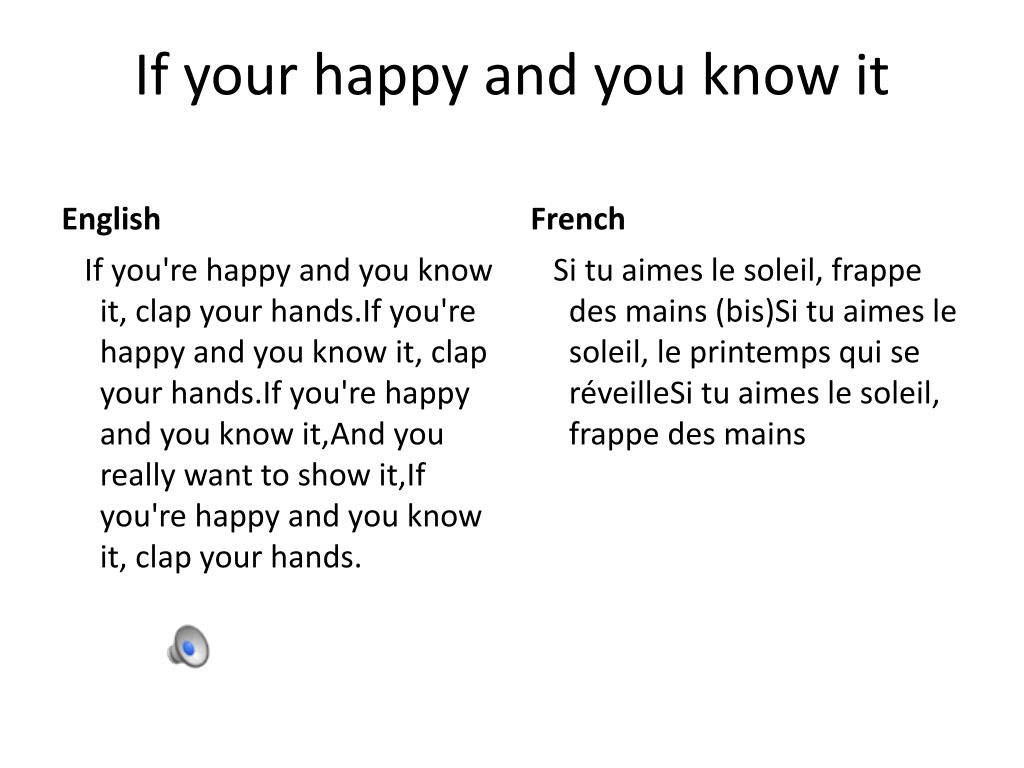 If your happy and you know it

English

If you're happy and you know it, clap your hands.If you're happy and you know it, clap your hands.If you're happy and you know it,And you really want to show it,If you're happy and you know it, clap your hands.

French

Si tu aimes le soleil, frappe des mains (bis)Si tu aimes le soleil, le printemps qui se réveilleSi tu aimes le soleil, frappe des mains